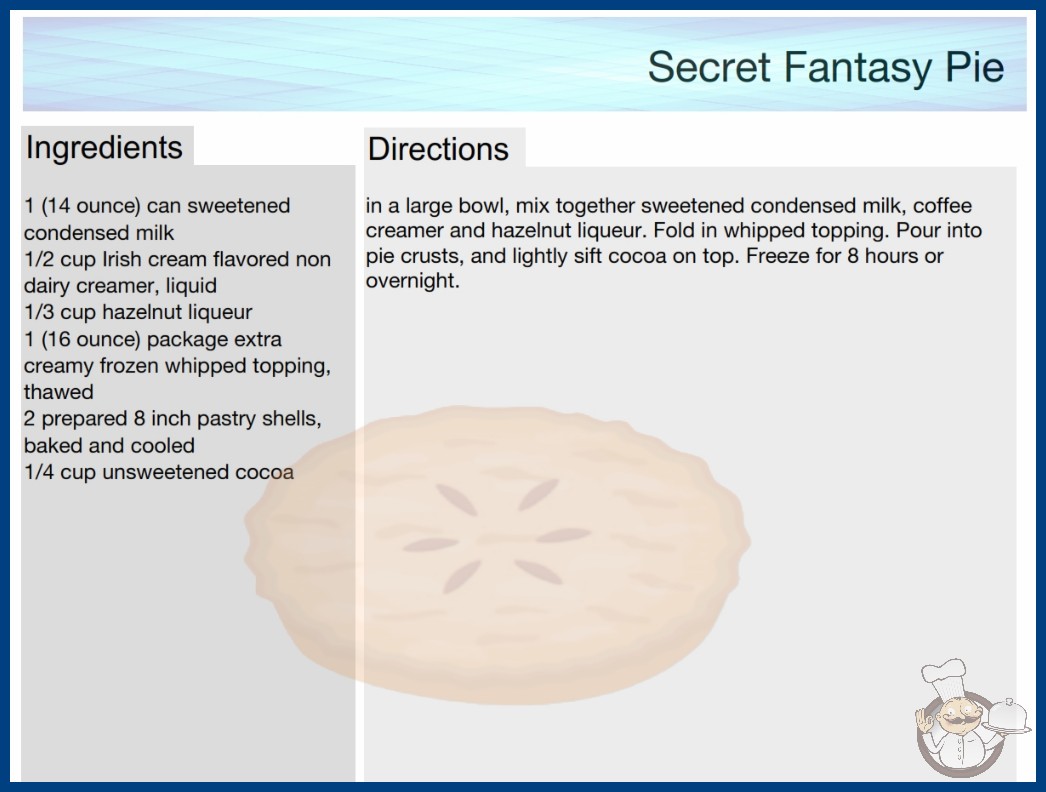 Secret Fantasy Pie

Ingredients

1 (14 ounce) can sweetened condensed milk
1/2 cup Irish cream flavored non dairy creamer, liquid
1/3 cup hazelnut liqueur
1 (16 ounce) package extra creamy frozen whipped topping, thawed
2 prepared 8 inch pastry shells, baked and cooled
1/4 cup unsweetened cocoa

Directions

in a large bowl, mix together sweetened condensed milk, coffee creamer and hazelnut liqueur. Fold in whipped topping. Pour into pie crusts, and lightly sift cocoa on top. Freeze for 8 hours or overnight.